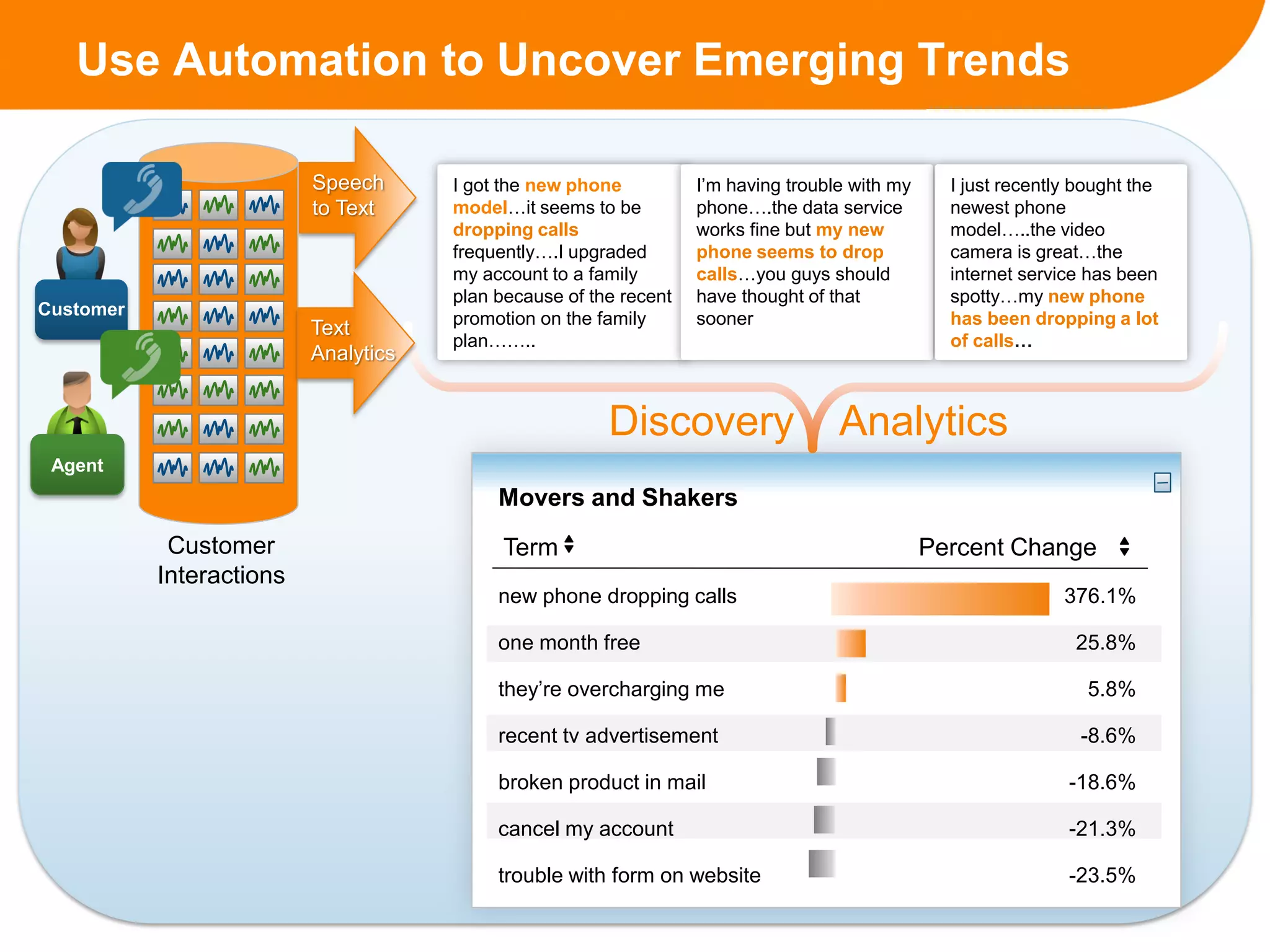 Use Automation to Uncover Emerging Trends

Customer

Agent

Customer Interactions

Speech to Text

Text Analytics

I got the new phone model…it seems to be dropping calls frequently….I upgraded my account to a family plan because of the recent promotion on the family plan……..

I'm having trouble with my phone….the data service works fine but my new phone seems to drop calls…you guys should have thought of that sooner

I just recently bought the newest phone model…..the video camera is great…the internet service has been spotty…my new phone has been dropping a lot of calls…

Discovery Analytics

Movers and Shakers

| Term | Percent Change |
|---|---|
| new phone dropping calls | 376.1% |
| one month free | 25.8% |
| they're overcharging me | 5.8% |
| recent tv advertisement | -8.6% |
| broken product in mail | -18.6% |
| cancel my account | -21.3% |
| trouble with form on website | -23.5% |